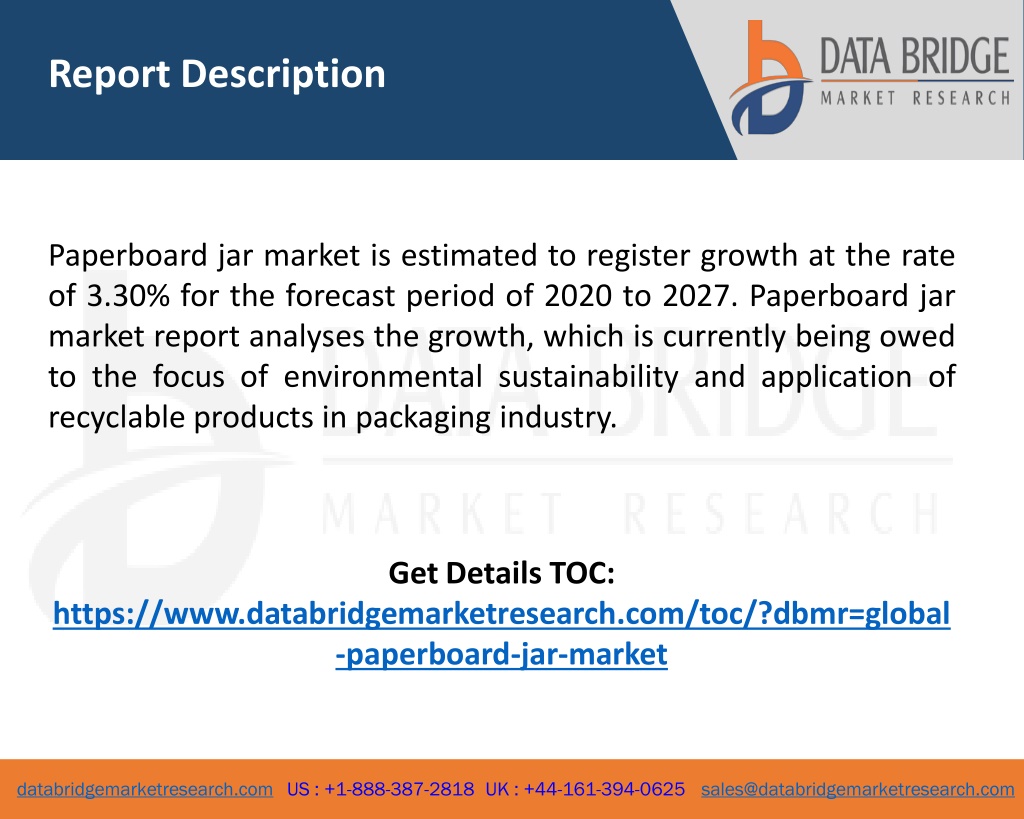 Report Description

DATA BRIDGE
MARKET RESEARCH

Paperboard jar market is estimated to register growth at the rate of 3.30% for the forecast period of 2020 to 2027. Paperboard jar market report analyses the growth, which is currently being owed to the focus of environmental sustainability and application of recyclable products in packaging industry.

DATA BRIDGE
MARKET RESEARCH

Get Details TOC:
https://www.databridgemarketresearch.com/toc/?dbmr=global-paperboard-jar-market

databridgemarketresearch.com US : +1-888-387-2818 UK : +44-161-394-0625 sales@databridgemarketresearch.com